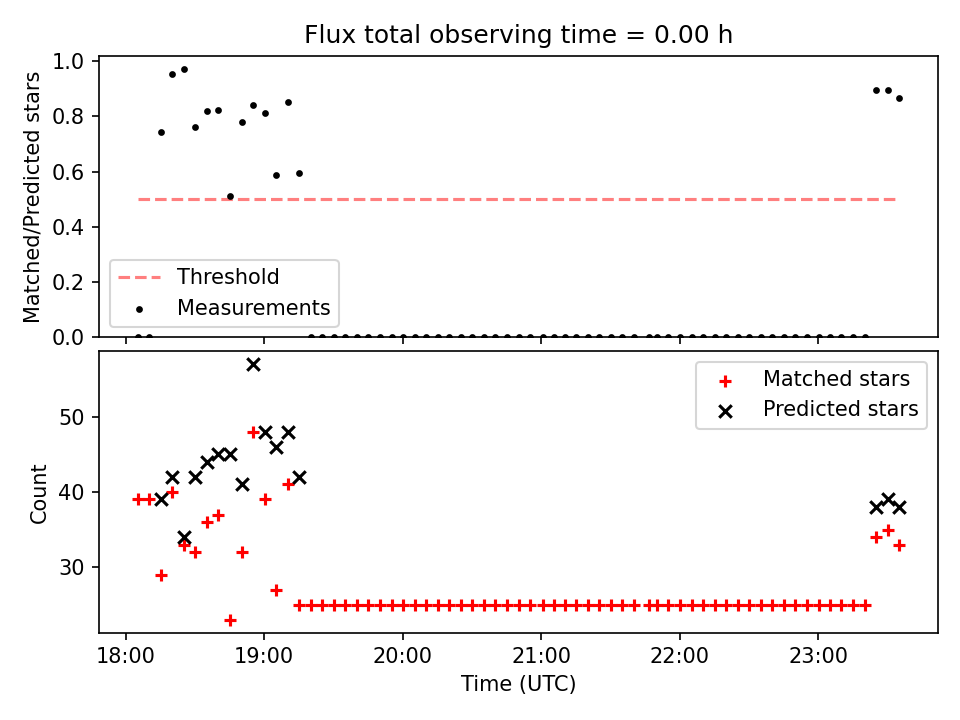 Flux total observing time = 0.00 h

Matched/Predicted stars

1.0
0.8
0.6
0.4
0.2
0.0

Threshold
Measurements

Count

50
40
30

Matched stars
Predicted stars

18:00
19:00
20:00
21:00
22:00
23:00

Time (UTC)